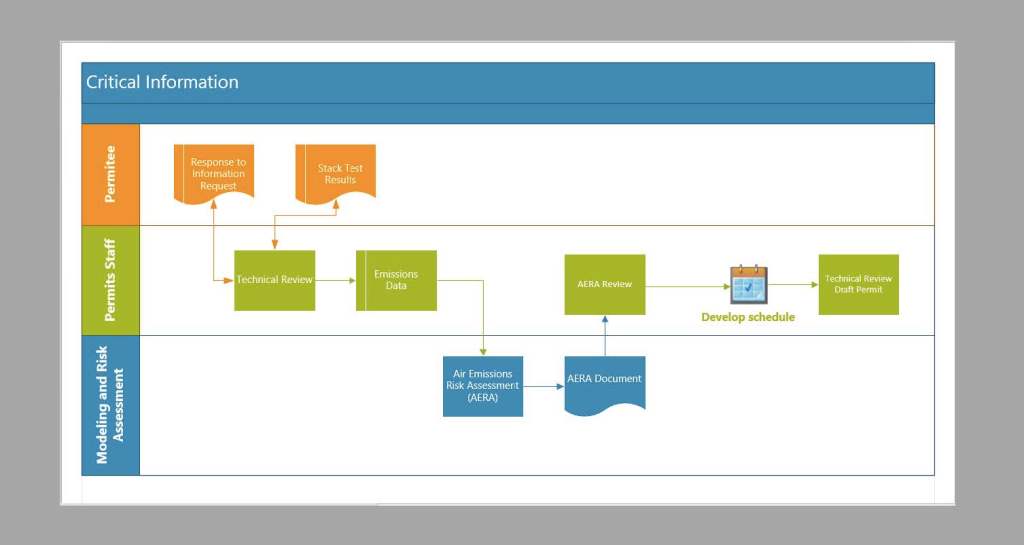 Critical Information

Permitee

Response to Information Request

Stack Test Results

Permits Staff

Technical Review

Emissions Data

AERA Review

Develop schedule

Technical Review Draft Permit

Modeling and Risk Assessment

Air Emissions Risk Assessment (AERA)

AERA Document